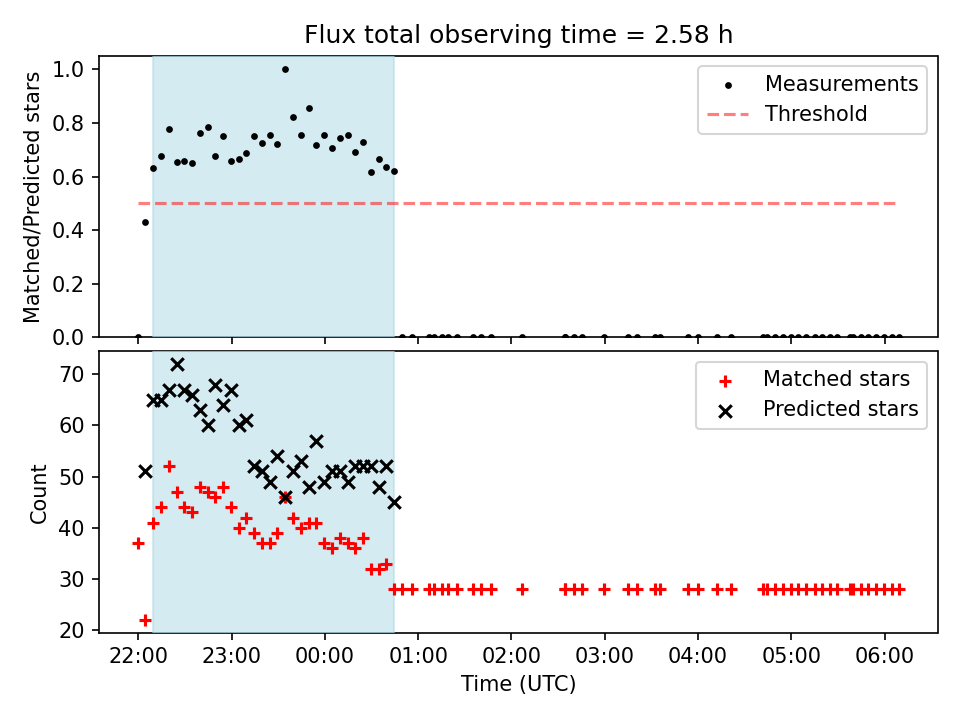 Flux total observing time = 2.58 h

Matched/Predicted stars

1.0
0.8
0.6
0.4
0.2
0.0

Measurements
Threshold

Count

70
60
50
40
30
20

Matched stars
Predicted stars

22:00 23:00 00:00 01:00 02:00 03:00 04:00 05:00 06:00

Time (UTC)